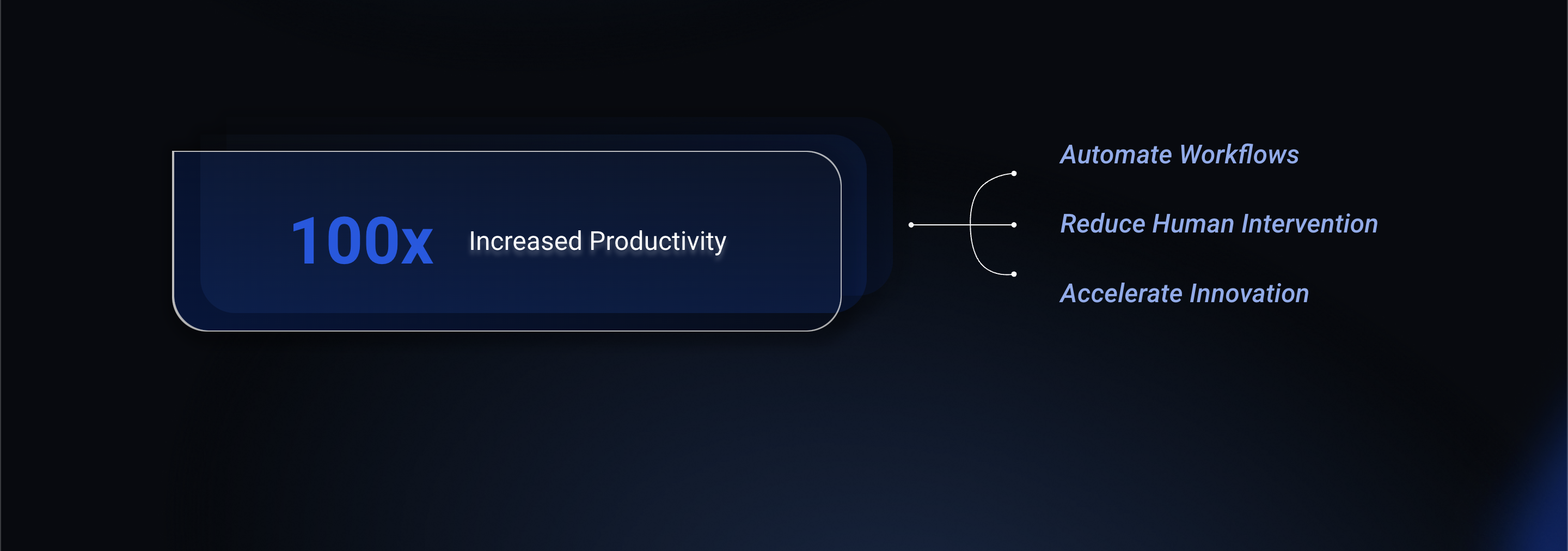 100x Increased Productivity

Automate Workflows

Reduce Human Intervention

Accelerate Innovation